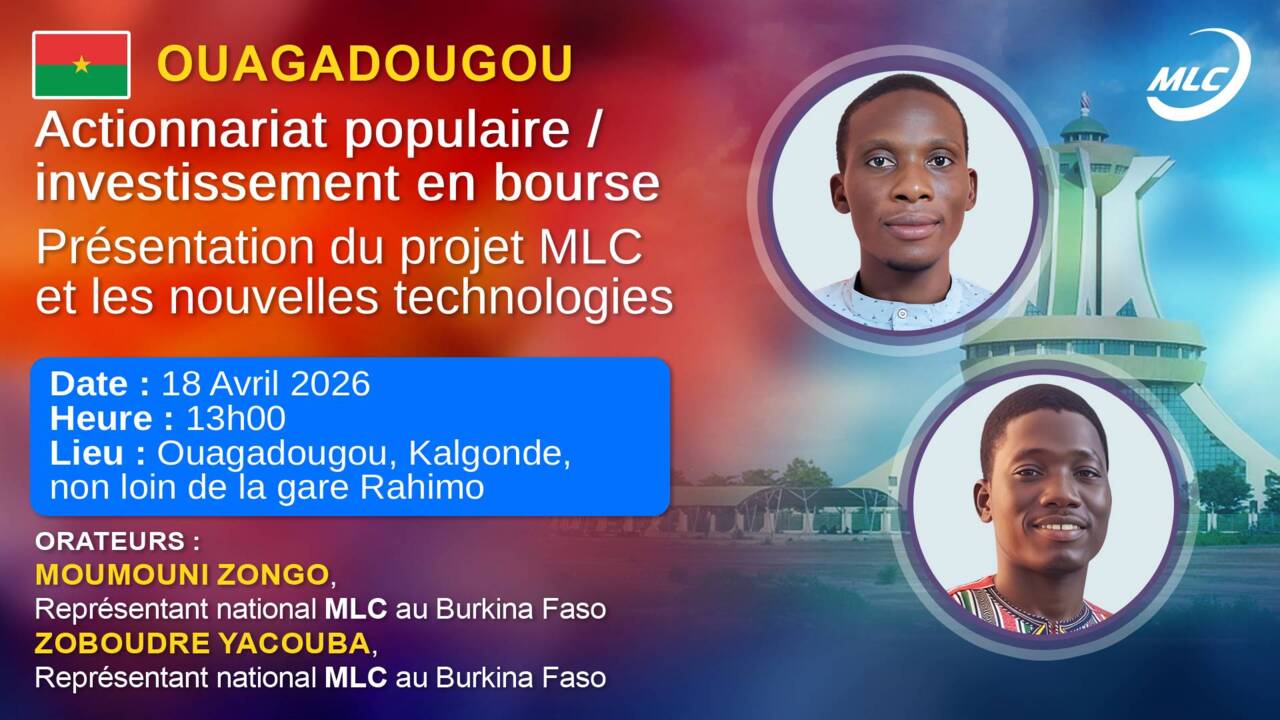 OUAGADOUGOU

MLC

Actionnariat populaire / investissement en bourse

Présentation du projet MLC et les nouvelles technologies

Date : 18 Avril 2026
Heure : 13h00
Lieu : Ouagadougou, Kalgonde, non loin de la gare Rahimo

ORATEURS :
MOUMOUNI ZONGO,
Représentant national MLC au Burkina Faso
ZOBOUDRE YACOUBA,
Représentant national MLC au Burkina Faso